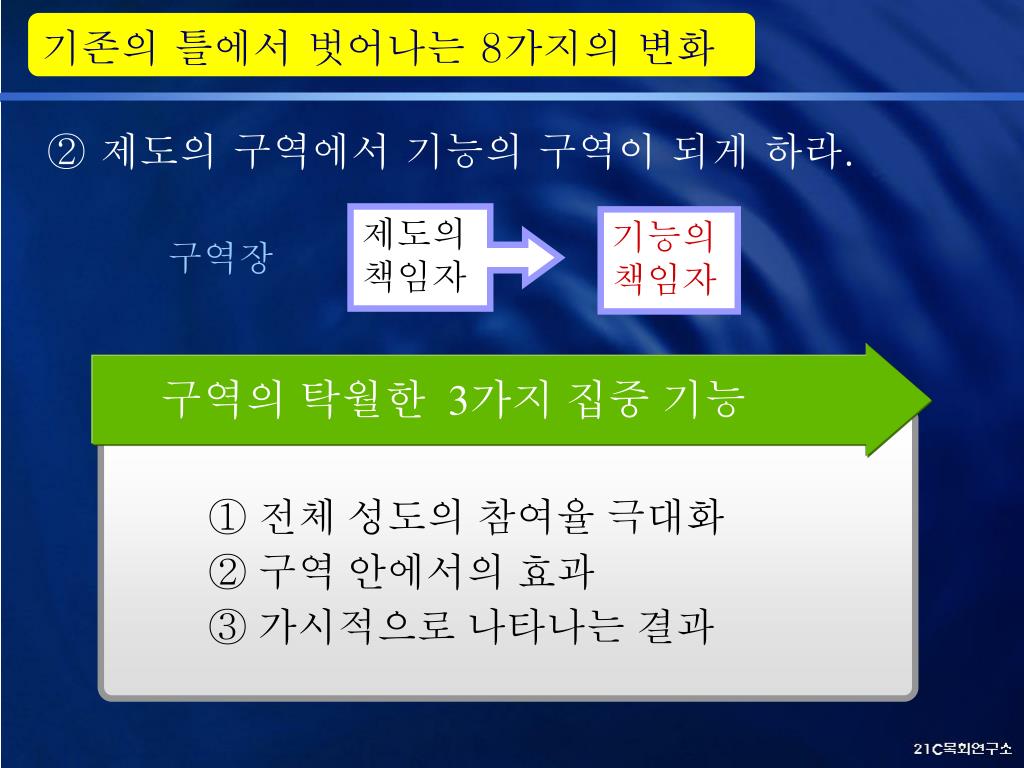 기존의 틀에서 벗어나는 8가지의 변화

② 제도의 구역에서 기능의 구역이 되게 하라.

구역장

제도의 책임자

기능의 책임자

구역의 탁월한 3가지 집중 기능

① 전체 성도의 참여율 극대화
② 구역 안에서의 효과
③ 가시적으로 나타나는 결과

21C목회연구소